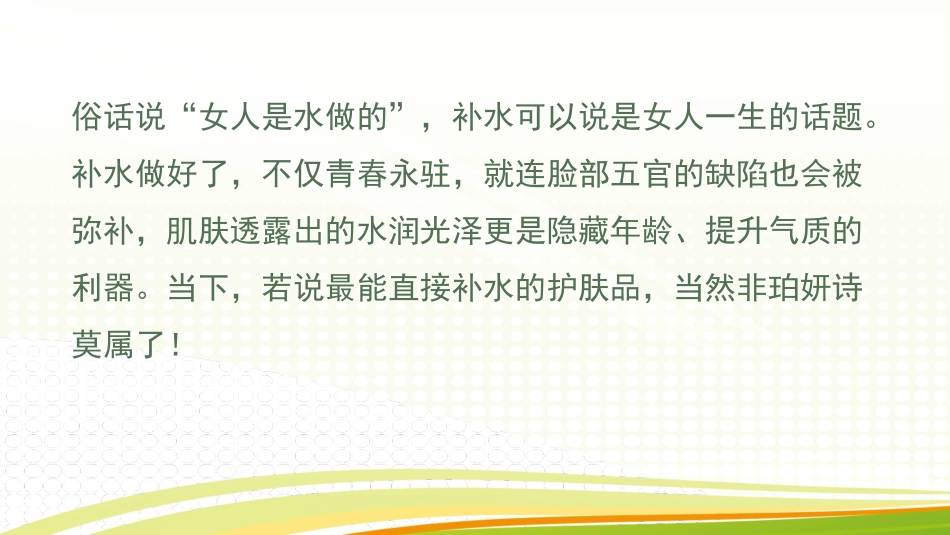 俗话说“女人是水做的”，补水可以说是女人一生的话题。补水做好了，不仅青春永驻，就连脸部五官的缺陷也会被弥补，肌肤透露出的水润光泽更是隐藏年龄、提升气质的利器。当下，若说最能直接补水的护肤品，当然非珀妍诗莫属了！